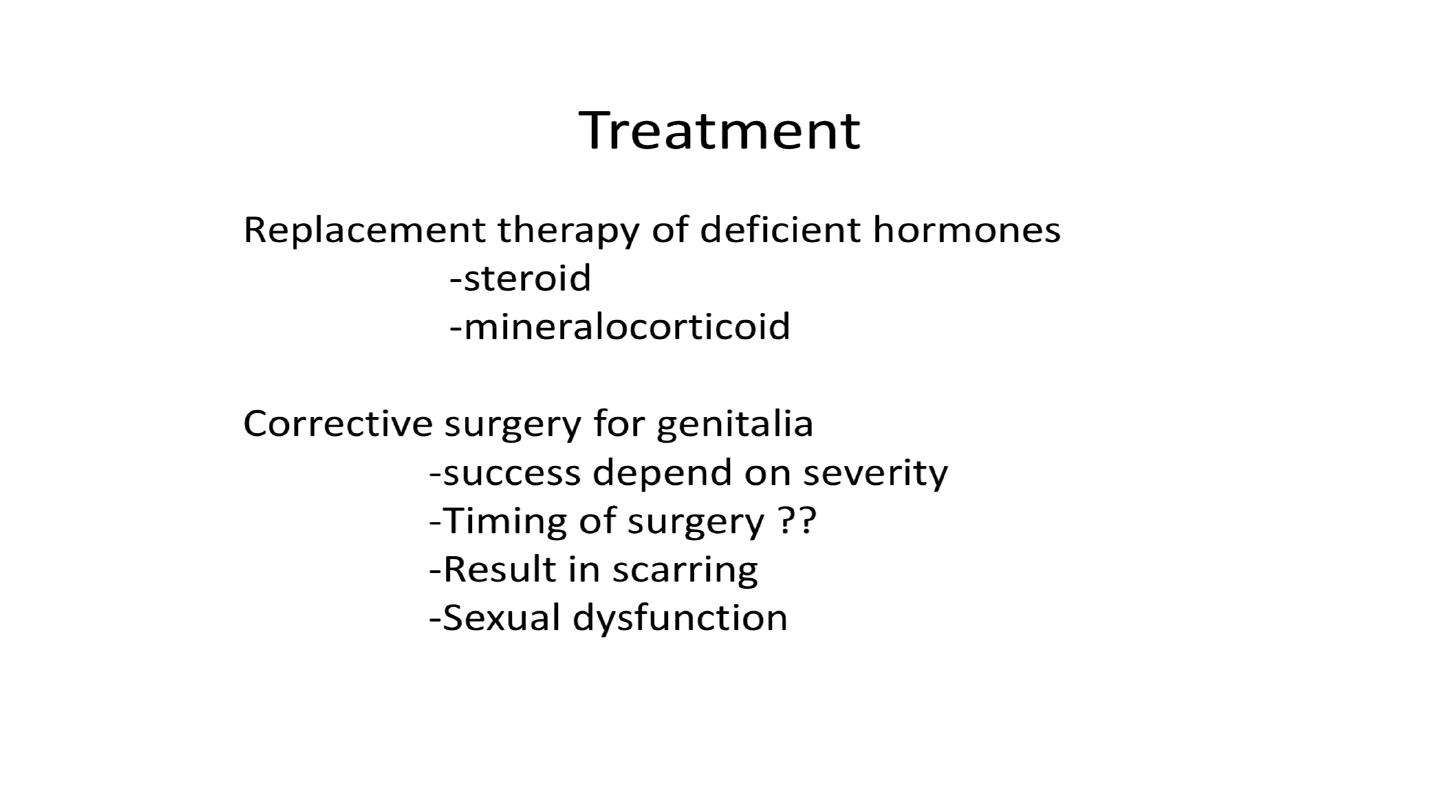 Treatment

Replacement therapy of deficient hormones
-steroid
-mineralocorticoid

Corrective surgery for genitalia
-success depend on severity
-Timing of surgery ??
-Result in scarring
-Sexual dysfunction